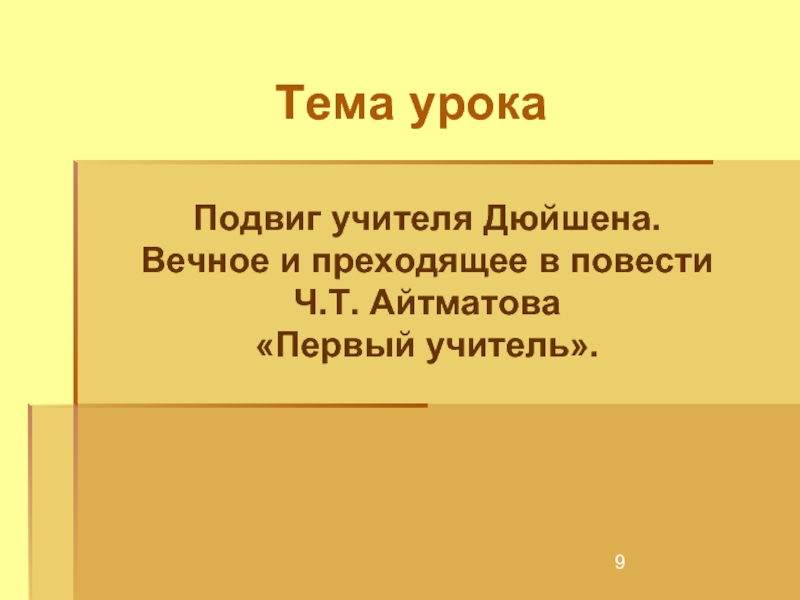 Тема урока

Подвиг учителя Дюйшена. Вечное и преходящее в повести Ч.Т. Айтматова «Первый учитель».

9